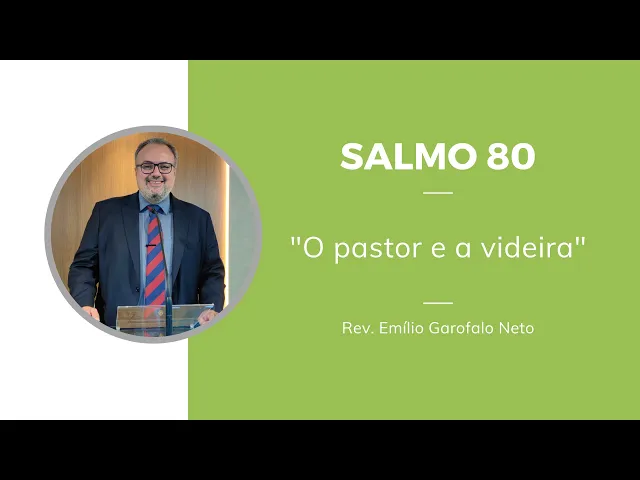 SALMO 80

"O pastor e a videira"

Rev. Emílio Garofalo Neto